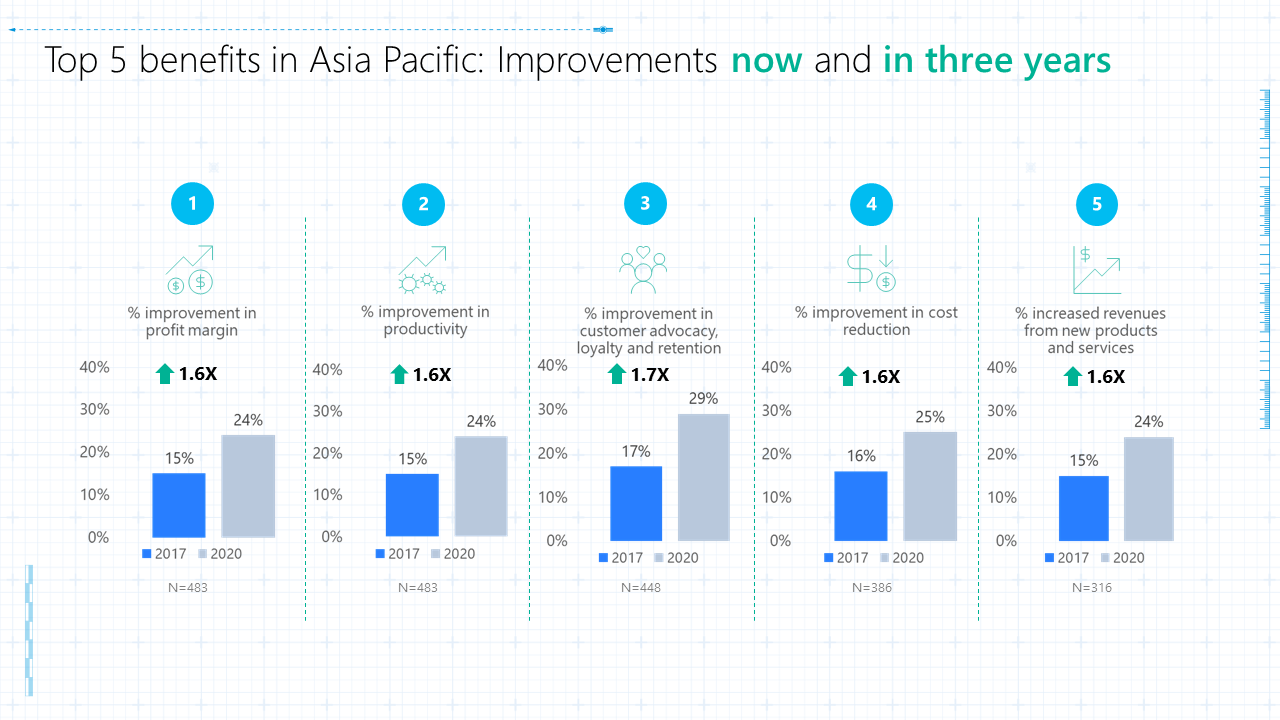 Top 5 benefits in Asia Pacific: Improvements now and in three years

1

% improvement in profit margin

1.6X

40%
30%
20%
10%
0%

15%
24%

2017 2020

N=483

2

% improvement in productivity

1.6X

40%
30%
20%
10%
0%

15%
24%

2017 2020

N=483

3

% improvement in customer advocacy, loyalty and retention

1.7X

40%
30%
20%
10%
0%

17%
29%

2017 2020

N=448

4

% improvement in cost reduction

1.6X

40%
30%
20%
10%
0%

16%
25%

2017 2020

N=386

5

% increased revenues from new products and services

1.6X

40%
30%
20%
10%
0%

15%
24%

2017 2020

N=316